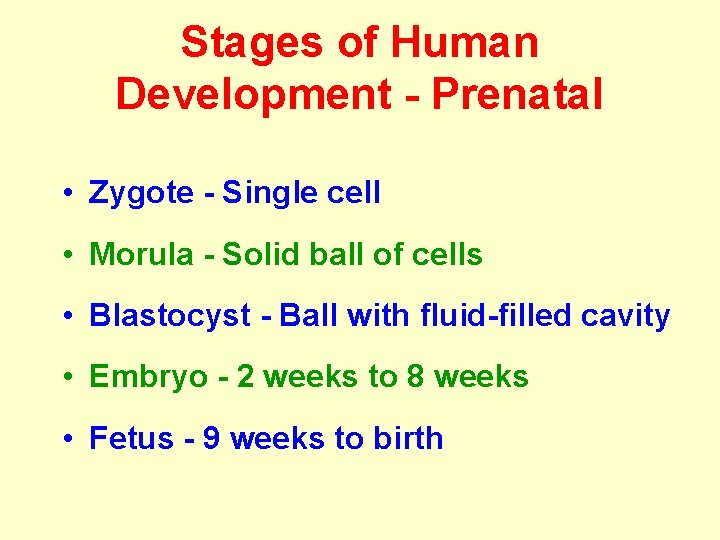 Stages of Human Development - Prenatal

• Zygote - Single cell
• Morula - Solid ball of cells
• Blastocyst - Ball with fluid-filled cavity
• Embryo - 2 weeks to 8 weeks
• Fetus - 9 weeks to birth